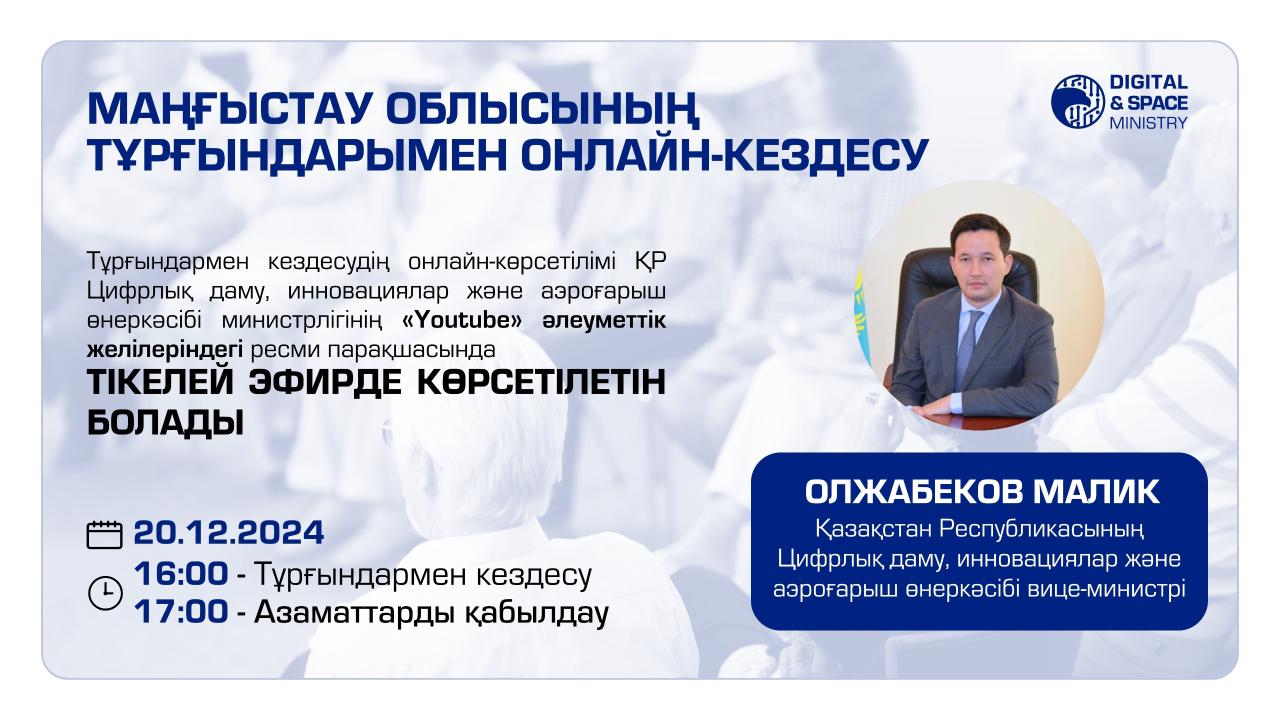 МАҢҒЫСТАУ ОБЛЫСЫНЫҢ ТҰРҒЫНДАРЫМЕН ОНЛАЙН-КЕЗДЕСУ

DIGITAL & SPACE MINISTRY

Тұрғындармен кездесудің онлайн-көрсетілімі ҚР Цифрлық даму, инновациялар және аэроғарыш өнеркәсібі министрлігінің «Youtube» әлеуметтік желілеріндегі ресми парақшасында ТІКЕЛЕЙ ЭФИРДЕ КӨРСЕТІЛЕТІН БОЛАДЫ

20.12.2024
16:00 - Тұрғындармен кездесу
17:00 - Азаматтарды қабылдау

ОЛЖАБЕКОВ МАЛИК
Қазақстан Республикасының Цифрлық даму, инновациялар және аэроғарыш өнеркәсібі вице-министрі